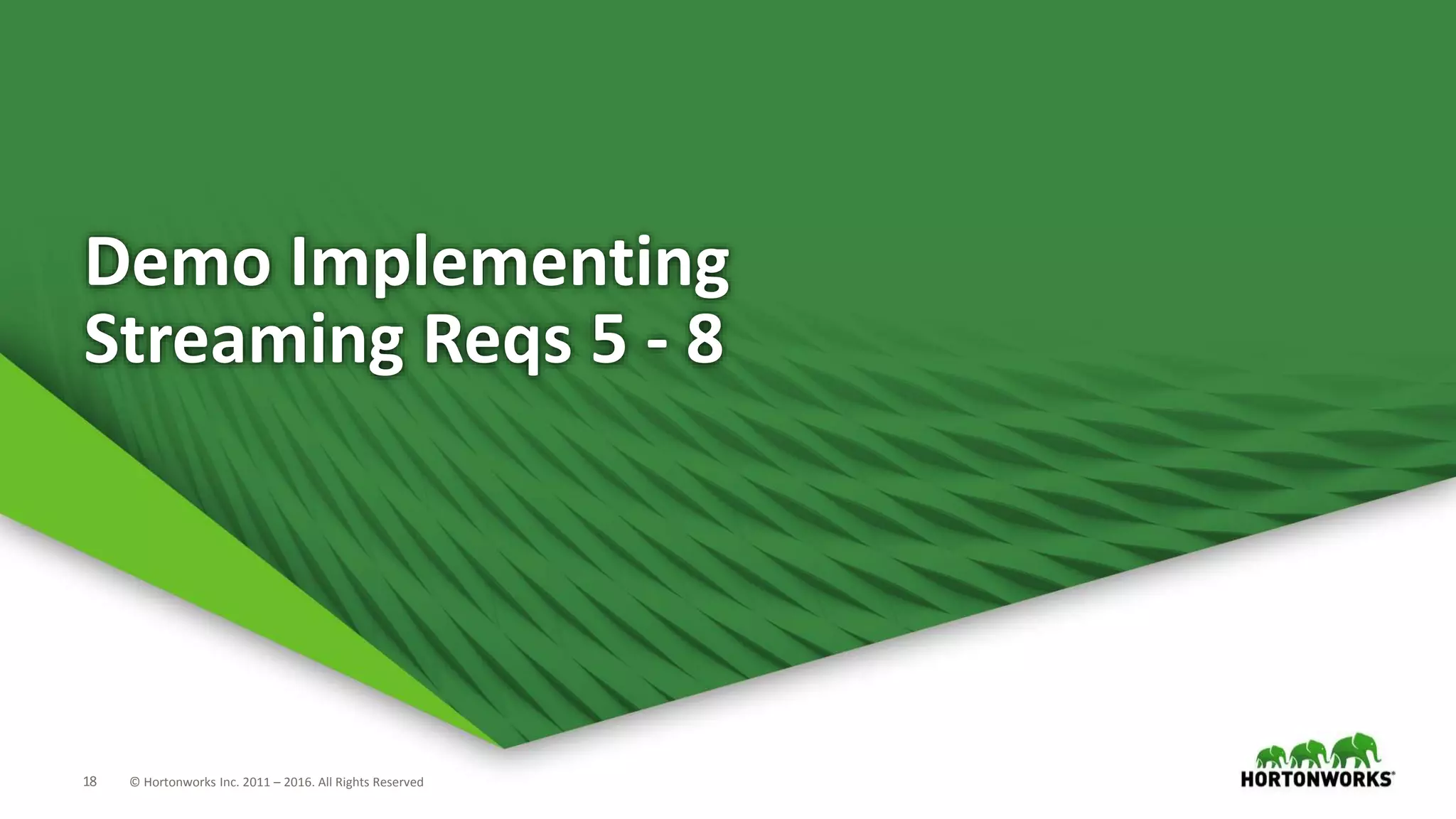 Demo Implementing Streaming Reqs 5 - 8

18 © Hortonworks Inc. 2011 – 2016. All Rights Reserved

HORTONWORKS®